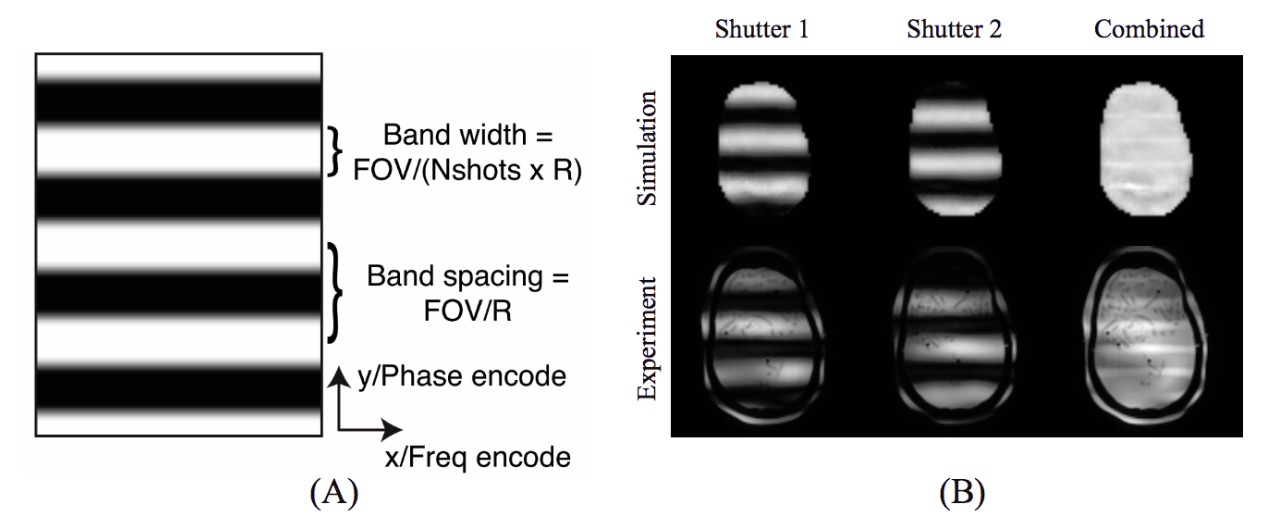 Band width = FOV/(Nshots x R)

Band spacing = FOV/R

y/Phase encode

x/Freq encode

(A)

Shutter 1

Shutter 2

Combined

Simulation

Experiment

(B)